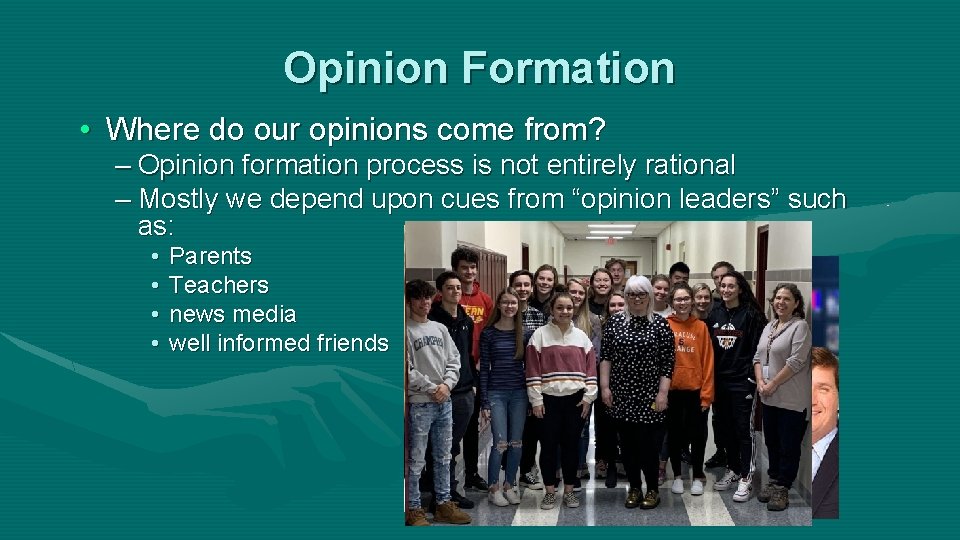 Opinion Formation

• Where do our opinions come from?
– Opinion formation process is not entirely rational
– Mostly we depend upon cues from “opinion leaders” such as:
• Parents
• Teachers
• news media
• well informed friends